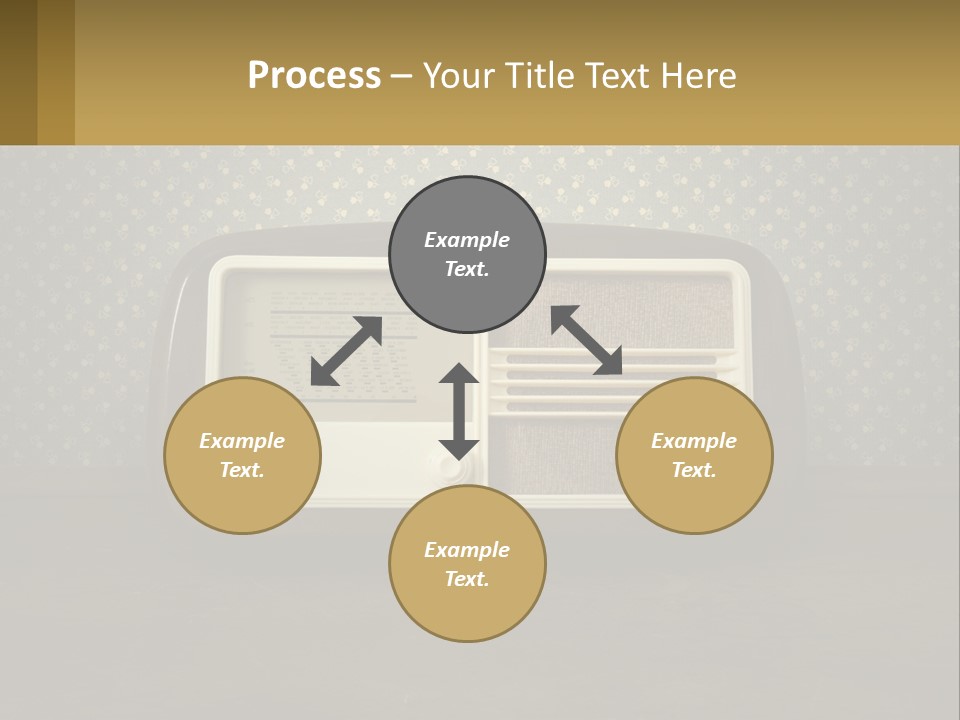 Process – Your Title Text Here

Example Text.

Example Text.

Example Text.

Example Text.